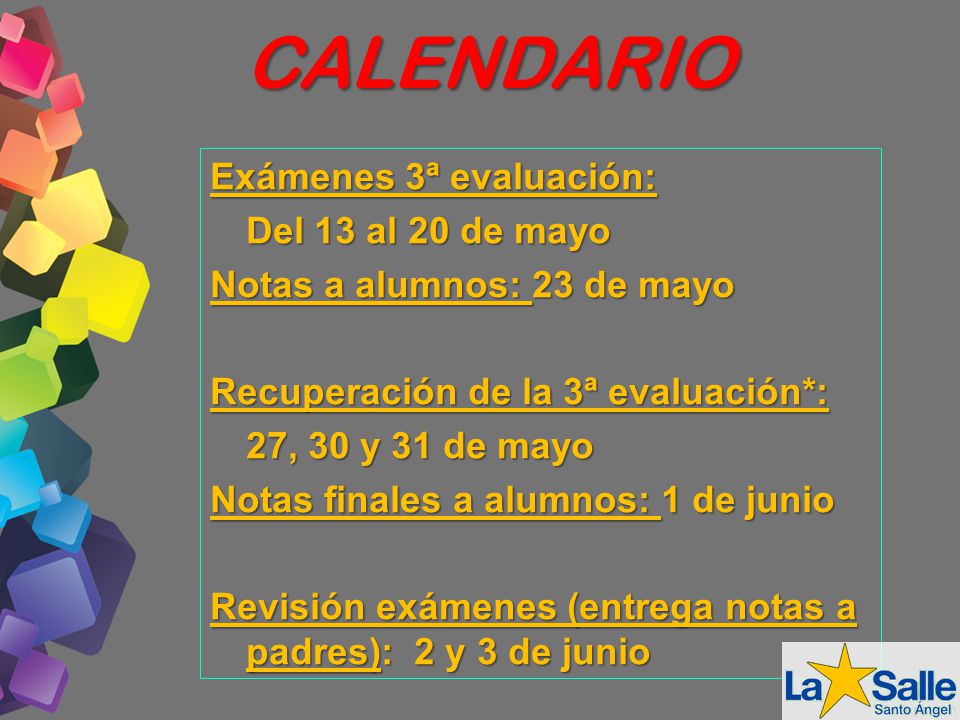 CALENDARIO

Exámenes 3ª evaluación:
Del 13 al 20 de mayo

Notas a alumnos: 23 de mayo

Recuperación de la 3ª evaluación*:
27, 30 y 31 de mayo

Notas finales a alumnos: 1 de junio

Revisión exámenes (entrega notas a padres): 2 y 3 de junio

La Salle
Santo Ángel